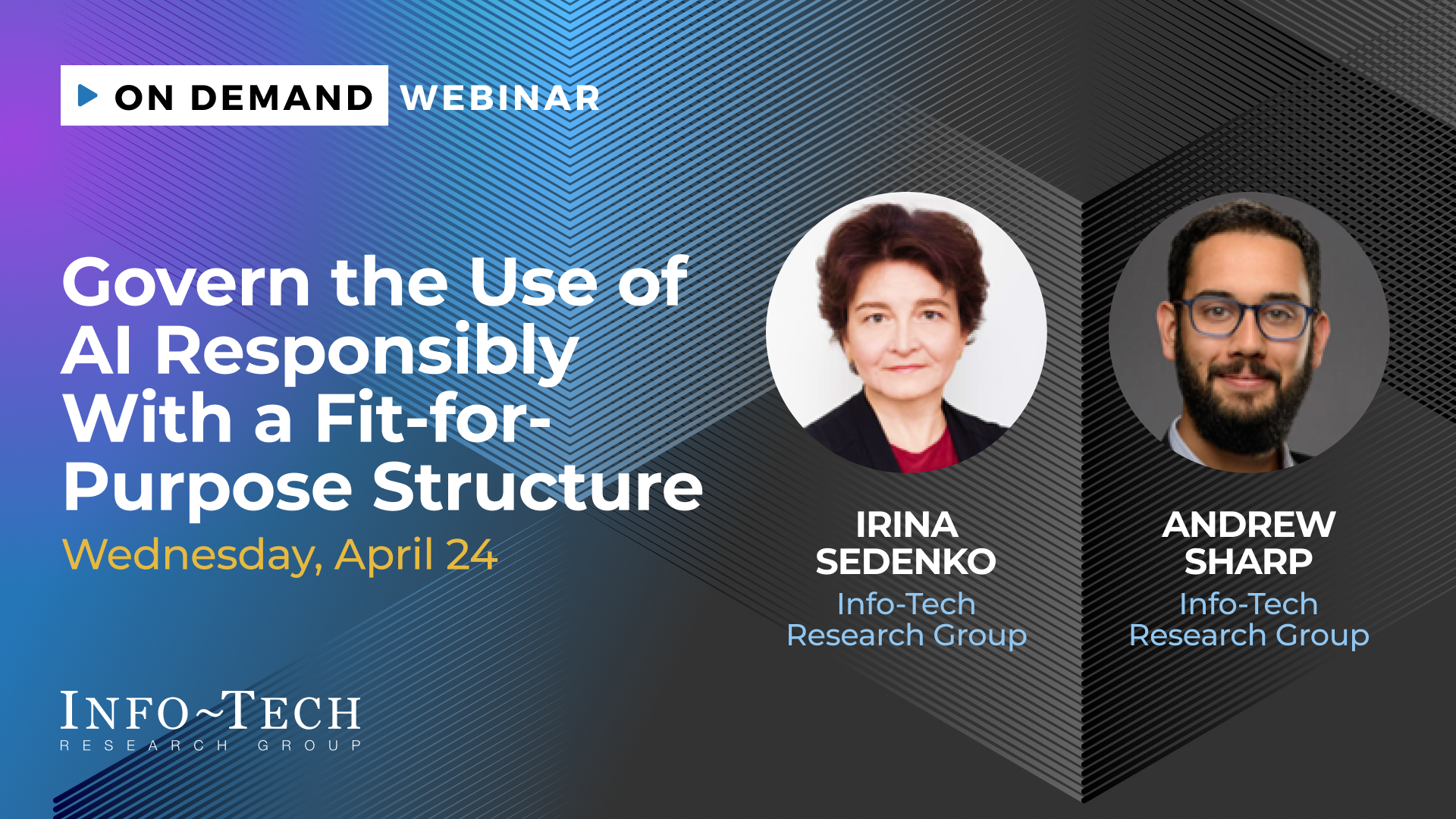 ON DEMAND WEBINAR

Govern the Use of AI Responsibly With a Fit-for-Purpose Structure

Wednesday, April 24

IRINA SEDENKO
Info-Tech Research Group

ANDREW SHARP
Info-Tech Research Group

INFO~TECH
RESEARCH GROUP